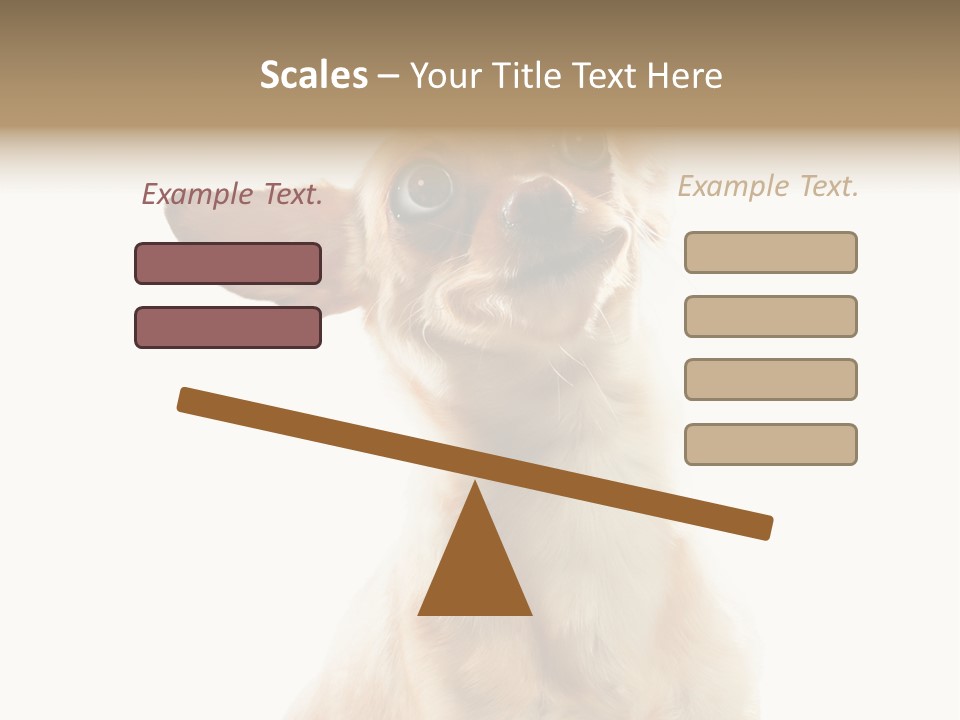 Scales – Your Title Text Here

Example Text.

Example Text.